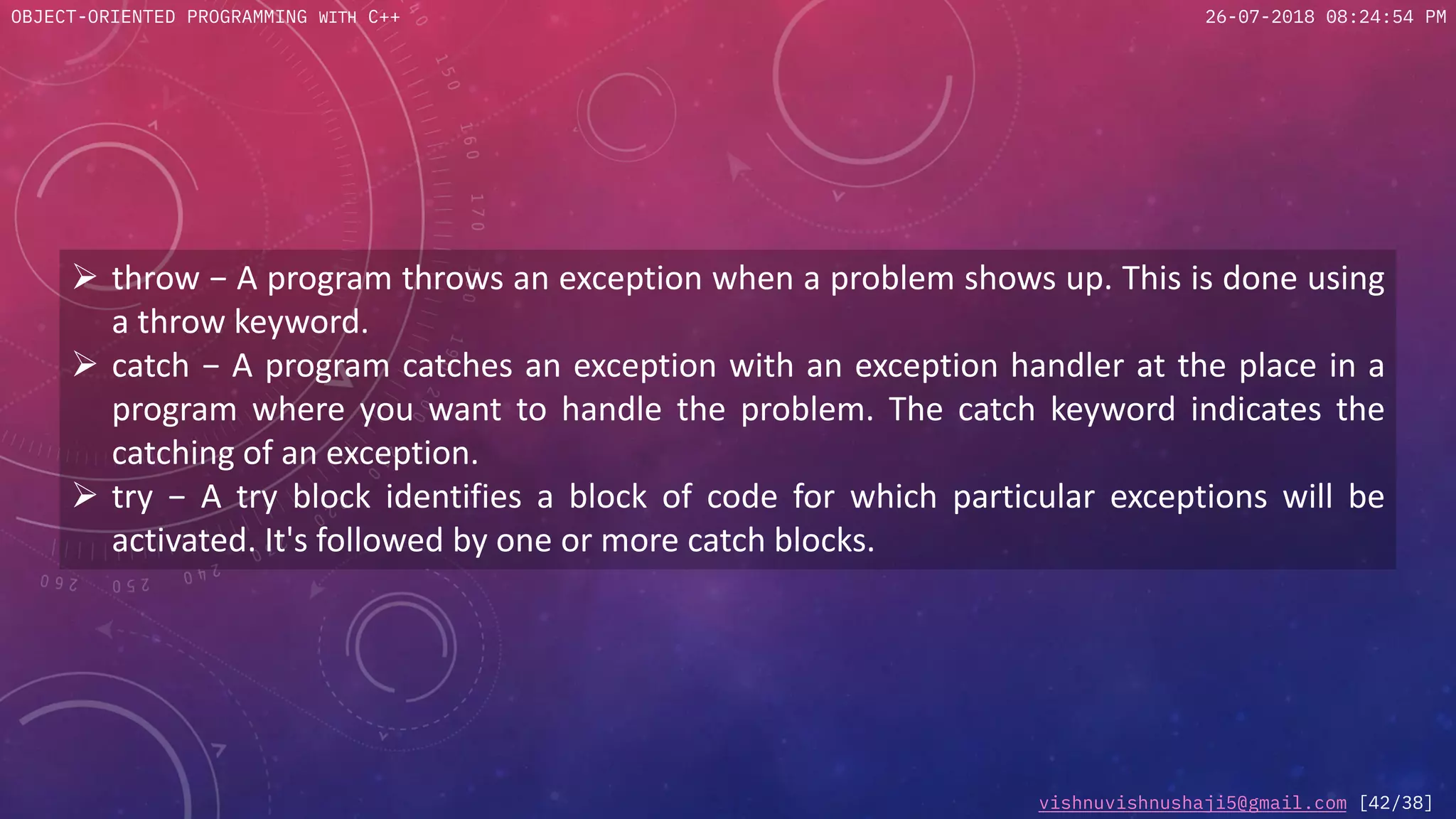 OBJECT-ORIENTED PROGRAMMING WITH C++

26-07-2018 08:24:54 PM

➢ throw – A program throws an exception when a problem shows up. This is done using a throw keyword.

➢ catch – A program catches an exception with an exception handler at the place in a program where you want to handle the problem. The catch keyword indicates the catching of an exception.

➢ try – A try block identifies a block of code for which particular exceptions will be activated. It's followed by one or more catch blocks.

vishnuvishnushaji5@gmail.com [42/38]